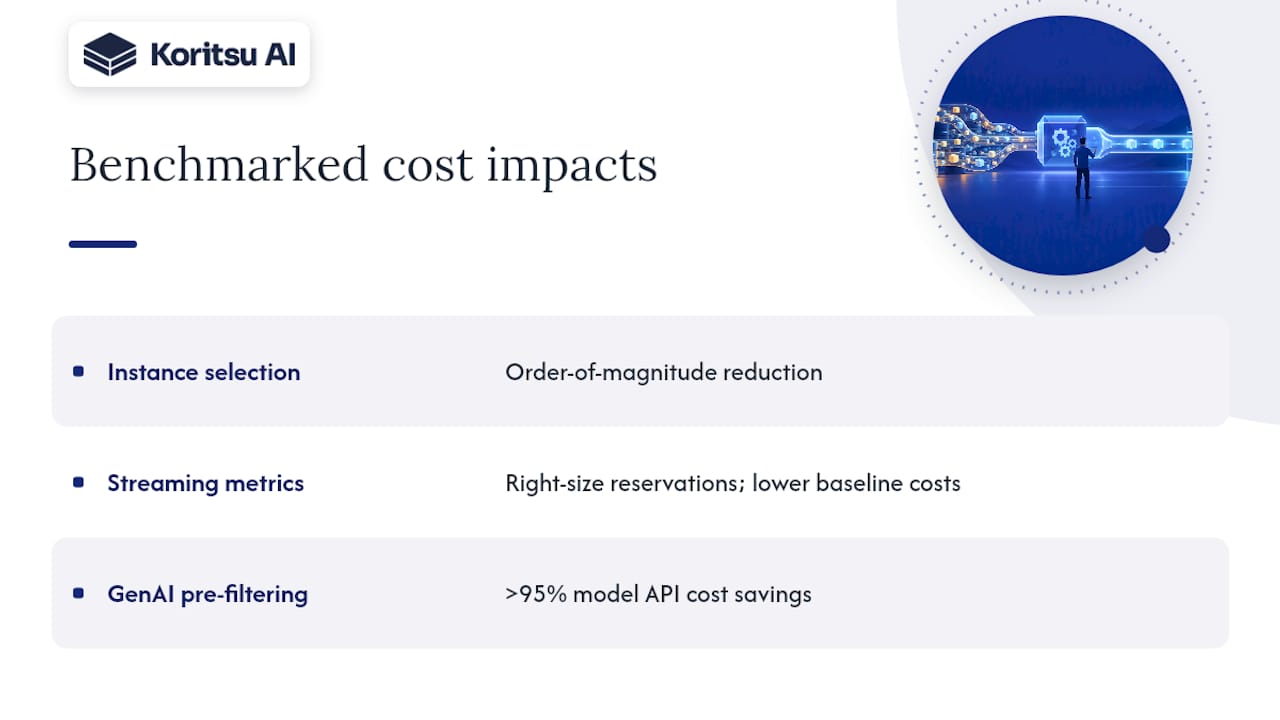 Koritsu AI

Benchmarked cost impacts

| | |
|---|---|
| Instance selection | Order-of-magnitude reduction |
| Streaming metrics | Right-size reservations; lower baseline costs |
| GenAI pre-filtering | >95% model API cost savings |